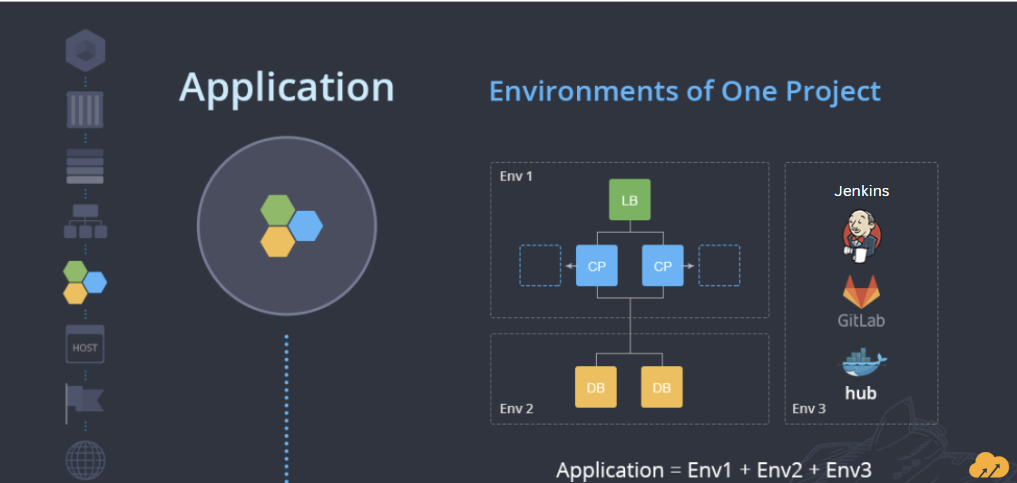 HOST

Application

Environments of One Project

Env 1

LB

CP

CP

DB

DB

Env 2

Jenkins

GitLab

hub

Env 3

Application = Env1 + Env2 + Env3